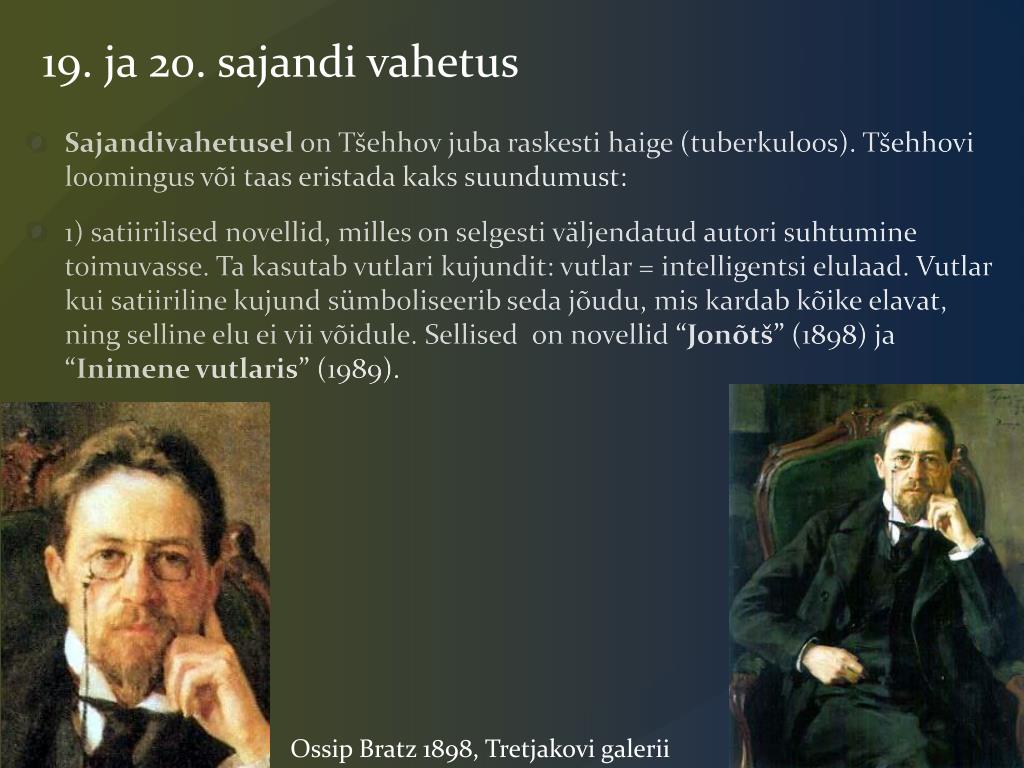 19. ja 20. sajandi vahetus

Sajandivahetusel on Tšehhov juba raskesti haige (tuberkuloos). Tšehhovi loomingus või taas eristada kaks suundumust:

1) satiirilised novellid, milles on selgesti väljendatud autori suhtumine toimuvasse. Ta kasutab vutlari kujundit: vutlar = intelligentsi elulaad. Vutlar kui satiiriline kujund sümboliseerib seda jõudu, mis kardab kõike elavat, ning selline elu ei vii võidule. Sellised on novellid “Jonõtš” (1898) ja “Inimene vutlaris” (1989).

Ossip Bratz 1898, Tretjakovi galerii